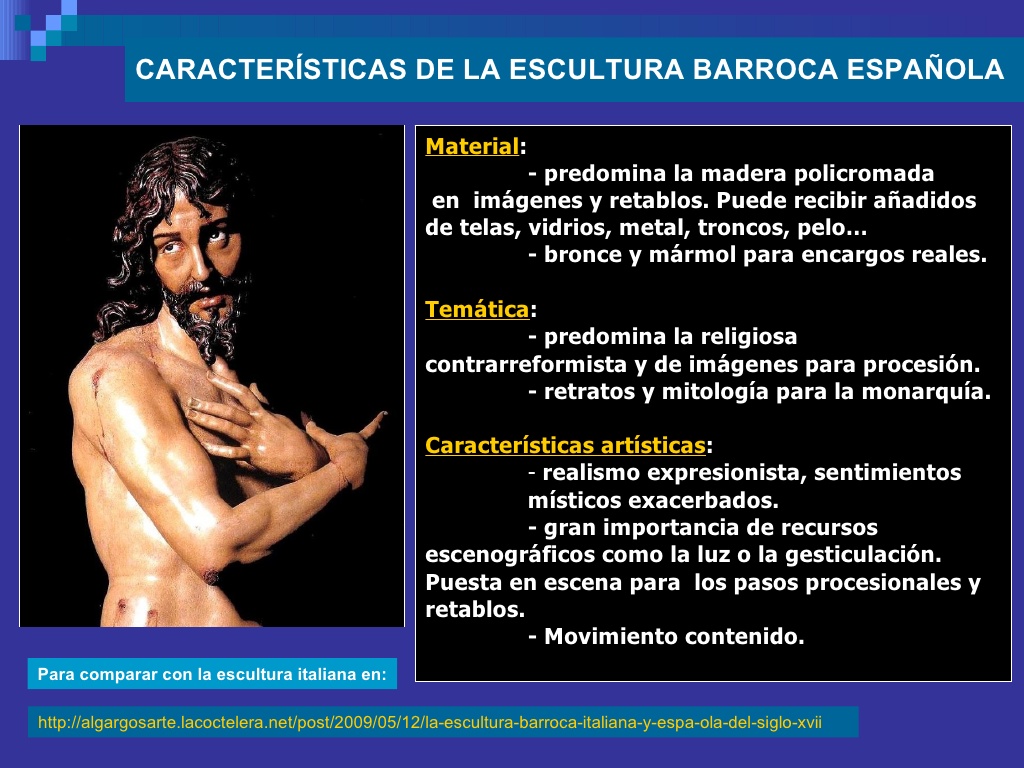 CARACTERÍSTICAS DE LA ESCULTURA BARROCA ESPAÑOLA

Material:
- predomina la madera policromada en imágenes y retablos. Puede recibir añadidos de telas, vidrios, metal, troncos, pelo…
- bronce y mármol para encargos reales.

Temática:
- predomina la religiosa contrarreformista y de imágenes para procesión.
- retratos y mitología para la monarquía.

Características artísticas:
- realismo expresionista, sentimientos místicos exacerbados.
- gran importancia de recursos escenográficos como la luz o la gesticulación. Puesta en escena para los pasos procesionales y retablos.
- Movimiento contenido.

Para comparar con la escultura italiana en:

http://algargosarte.lacoctelera.net/post/2009/05/12/la-escultura-barroca-italiana-y-espa-ola-del-siglo-xvii